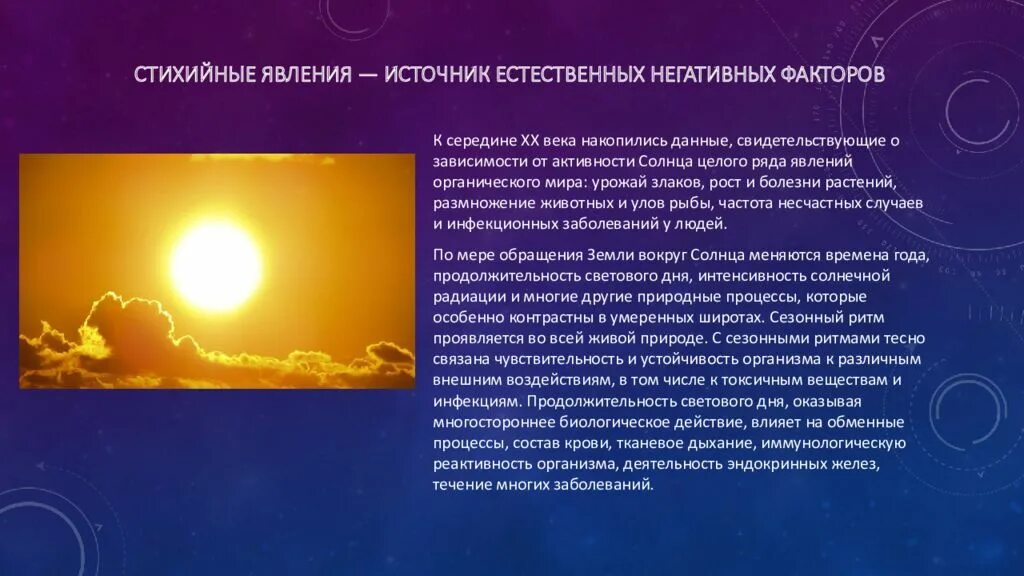 СТИХИЙНЫЕ ЯВЛЕНИЯ — ИСТОЧНИК ЕСТЕСТВЕННЫХ НЕГАТИВНЫХ ФАКТОРОВ

К середине XX века накопились данные, свидетельствующие о зависимости от активности Солнца целого ряда явлений органического мира: урожай злаков, рост и болезни растений, размножение животных и улов рыбы, частота несчастных случаев и инфекционных заболеваний у людей.

По мере обращения Земли вокруг Солнца меняются времена года, продолжительность светового дня, интенсивность солнечной радиации и многие другие природные процессы, которые особенно контрастны в умеренных широтах. Сезонный ритм проявляется во всей живой природе. С сезонными ритмами тесно связана чувствительность и устойчивость организма к различным внешним воздействиям, в том числе к токсичным веществам и инфекциям. Продолжительность светового дня, оказывая многостороннее биологическое действие, влияет на обменные процессы, состав крови, тканевое дыхание, иммунологическую реактивность организма, деятельность эндокринных желез, течение многих заболеваний.